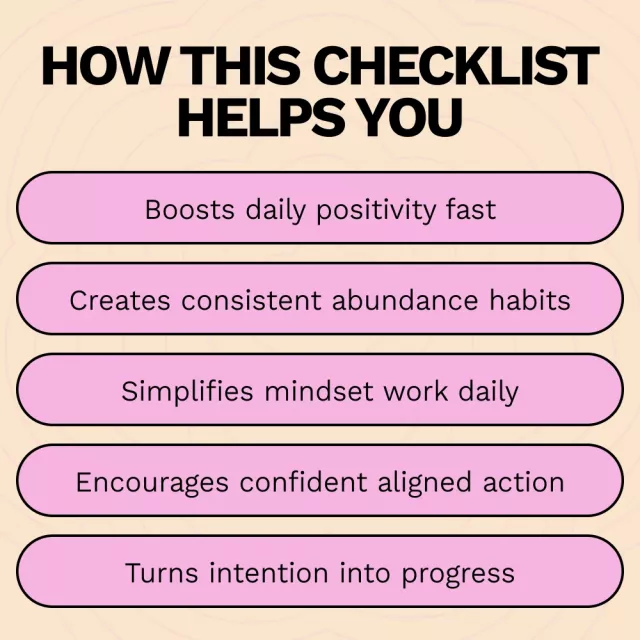 HOW THIS CHECKLIST HELPS YOU

Boosts daily positivity fast

Creates consistent abundance habits

Simplifies mindset work daily

Encourages confident aligned action

Turns intention into progress